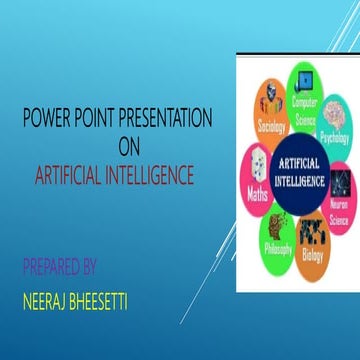 POWER POINT PRESENTATION
ON
ARTIFICIAL INTELLIGENCE

PREPARED BY

NEERAJ BHEESETTI

Sociology
Computer Science
Psychology
Maths
ARTIFICIAL INTELLIGENCE
Neuron Science
Philosophy
Biology